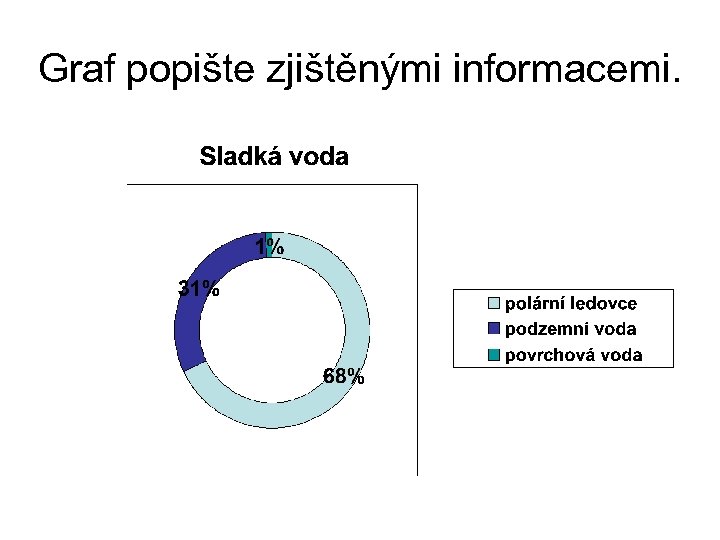 Graf popište zjištěnými informacemi.

Sladká voda

1%

31%

68%

polární ledovce
podzemní voda
povrchová voda